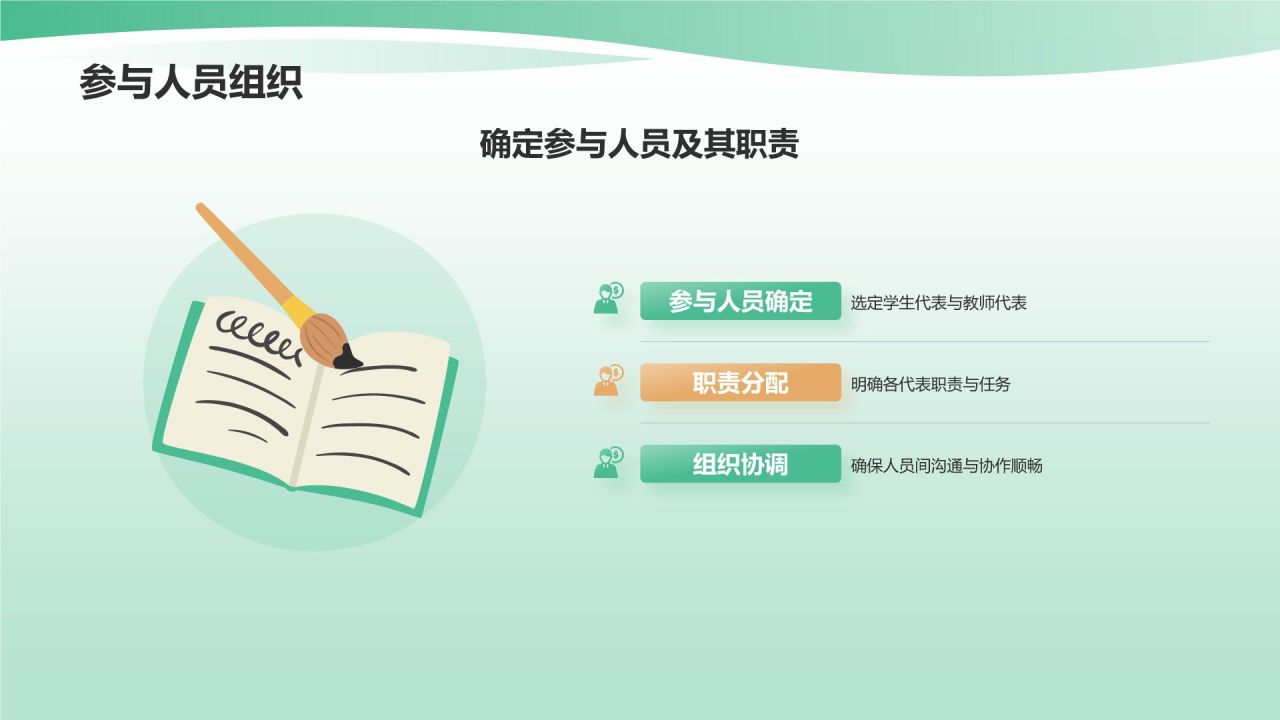 参与人员组织

确定参与人员及其职责

参与人员确定 选定学生代表与教师代表

职责分配 明确各代表职责与任务

组织协调 确保人员间沟通与协作顺畅